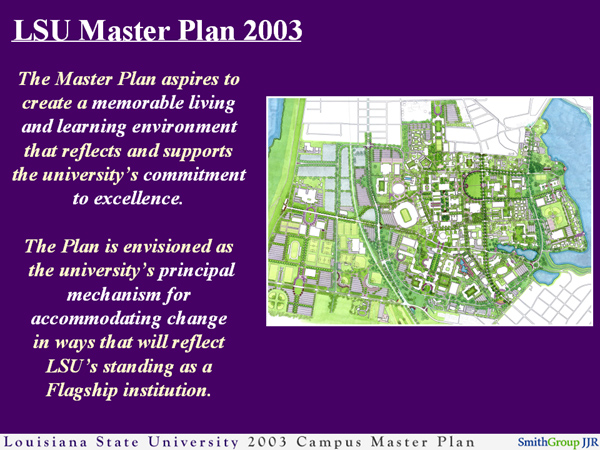 LSU Master Plan 2003

The Master Plan aspires to create a memorable living and learning environment that reflects and supports the university's commitment to excellence.

The Plan is envisioned as the university's principal mechanism for accommodating change in ways that will reflect LSU's standing as a Flagship institution.

Louisiana State University 2003 Campus Master Plan

SmithGroup JJR